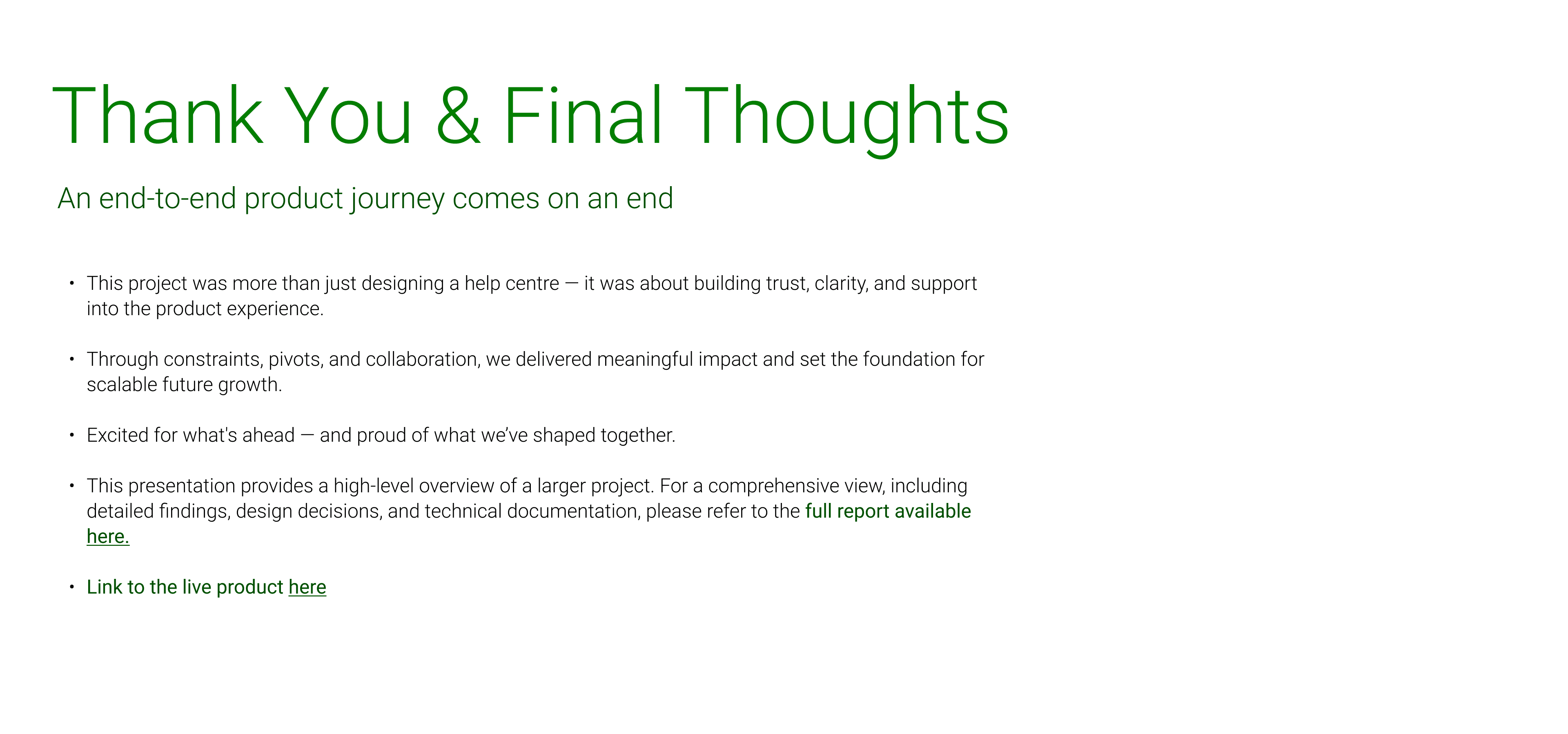 Thank You & Final Thoughts

An end-to-end product journey comes on an end

• This project was more than just designing a help centre — it was about building trust, clarity, and support into the product experience.

• Through constraints, pivots, and collaboration, we delivered meaningful impact and set the foundation for scalable future growth.

• Excited for what's ahead — and proud of what we've shaped together.

• This presentation provides a high-level overview of a larger project. For a comprehensive view, including detailed findings, design decisions, and technical documentation, please refer to the full report available here.

• Link to the live product here